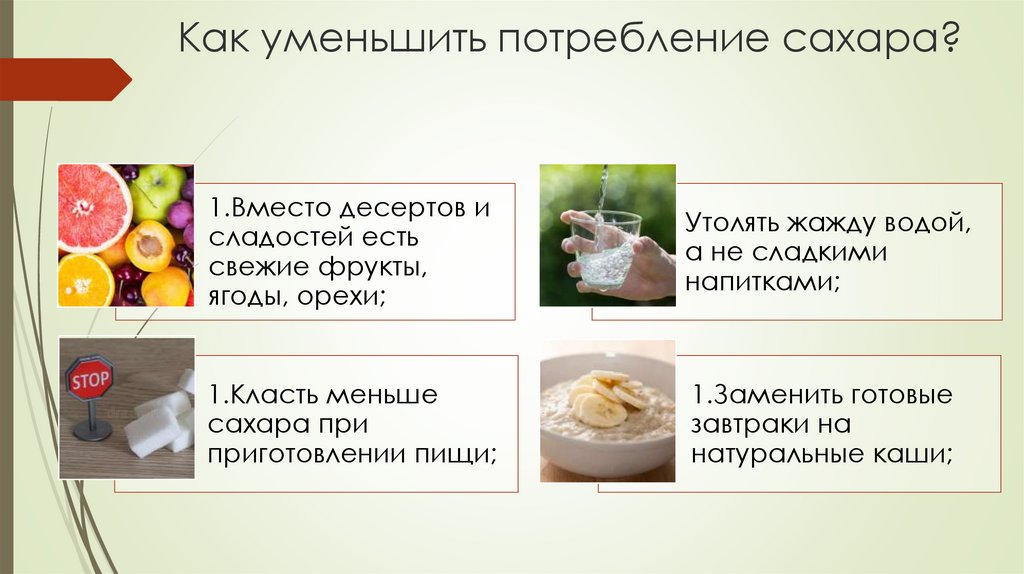 Как уменьшить потребление сахара?

1.Вместо десертов и сладостей есть свежие фрукты, ягоды, орехи;

Утолять жажду водой, а не сладкими напитками;

STOP

1.Класть меньше сахара при приготовлении пищи;

1.Заменить готовые завтраки на натуральные каши;